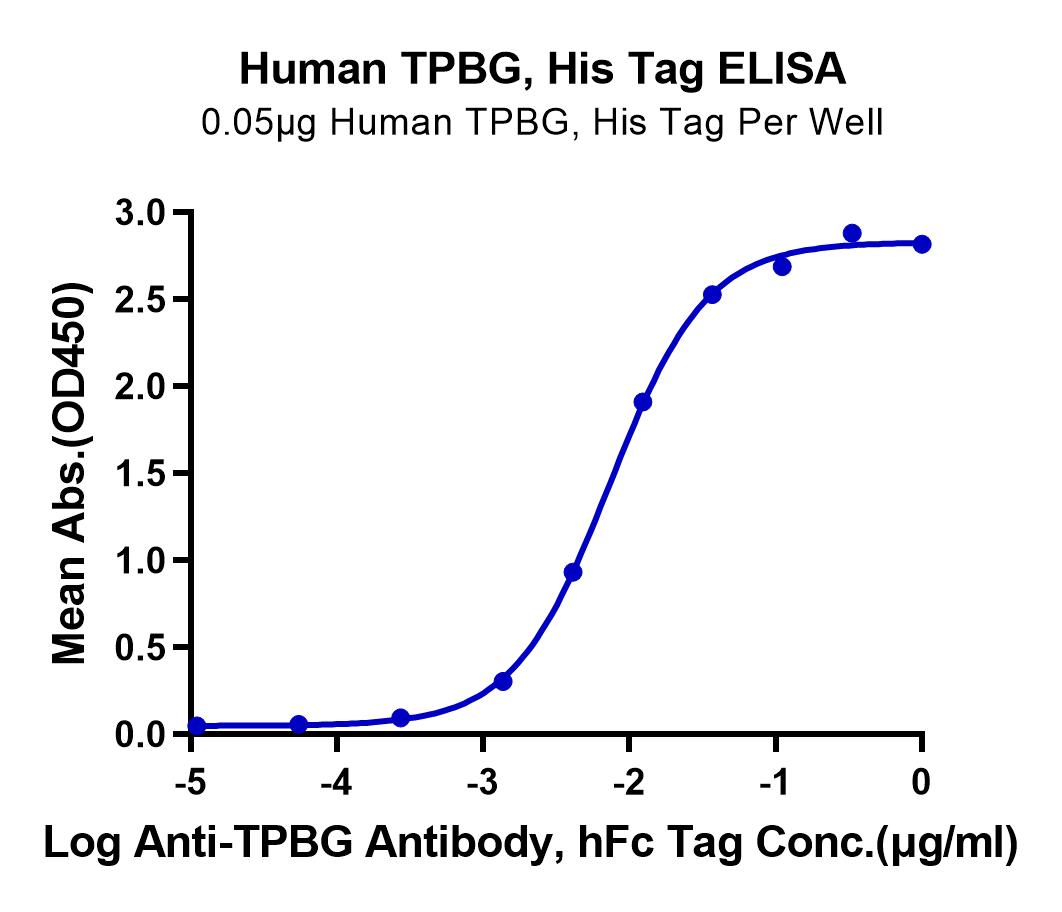 Human TPBG, His Tag ELISA
0.05μg Human TPBG, His Tag Per Well

Mean Abs.(OD450)

3.0
2.5
2.0
1.5
1.0
0.5
0.0

-5
-4
-3
-2
-1
0

Log Anti-TPBG Antibody, hFc Tag Conc.(μg/ml)